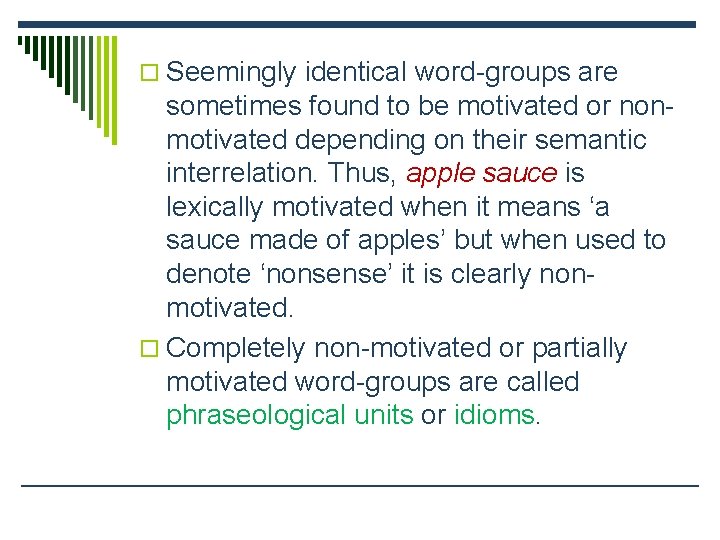 Seemingly identical word-groups are sometimes found to be motivated or non-motivated depending on their semantic interrelation. Thus, apple sauce is lexically motivated when it means ‘a sauce made of apples’ but when used to denote ‘nonsense’ it is clearly non-motivated.

Completely non-motivated or partially motivated word-groups are called phraseological units or idioms.